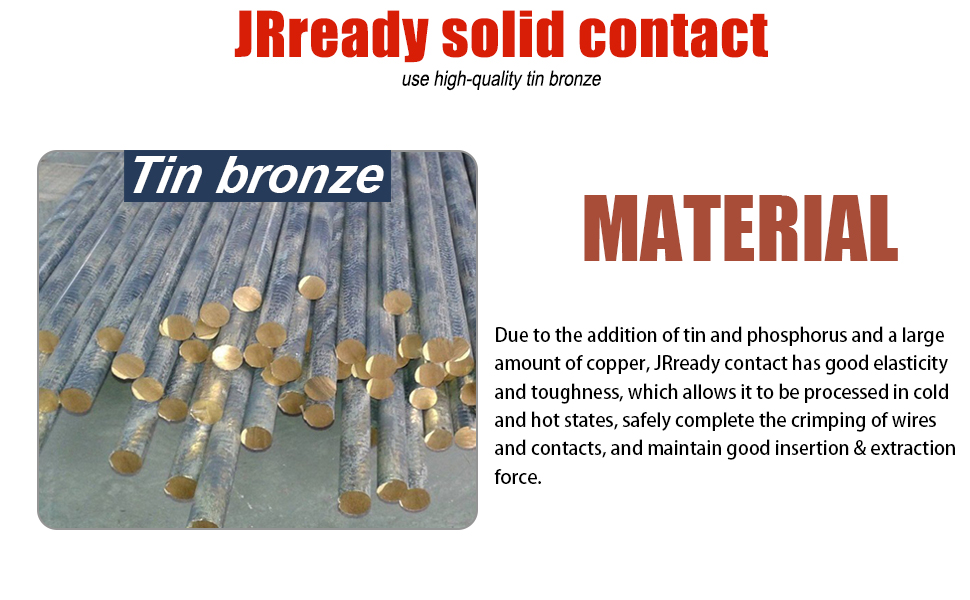 JRready solid contact
use high-quality tin bronze

Tin bronze

MATERIAL

Due to the addition of tin and phosphorus and a large amount of copper, JRready contact has good elasticity and toughness, which allows it to be processed in cold and hot states, safely complete the crimping of wires and contacts, and maintain good insertion & extraction force.